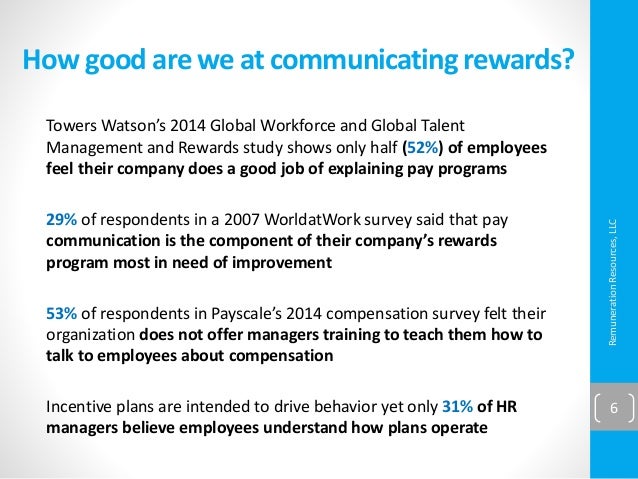 How good are we at communicating rewards?

Towers Watson's 2014 Global Workforce and Global Talent Management and Rewards study shows only half (52%) of employees feel their company does a good job of explaining pay programs

29% of respondents in a 2007 WorldatWork survey said that pay communication is the component of their company's rewards program most in need of improvement

53% of respondents in Payscale's 2014 compensation survey felt their organization does not offer managers training to teach them how to talk to employees about compensation

Incentive plans are intended to drive behavior yet only 31% of HR managers believe employees understand how plans operate

Remuneration Resources, LLC

6